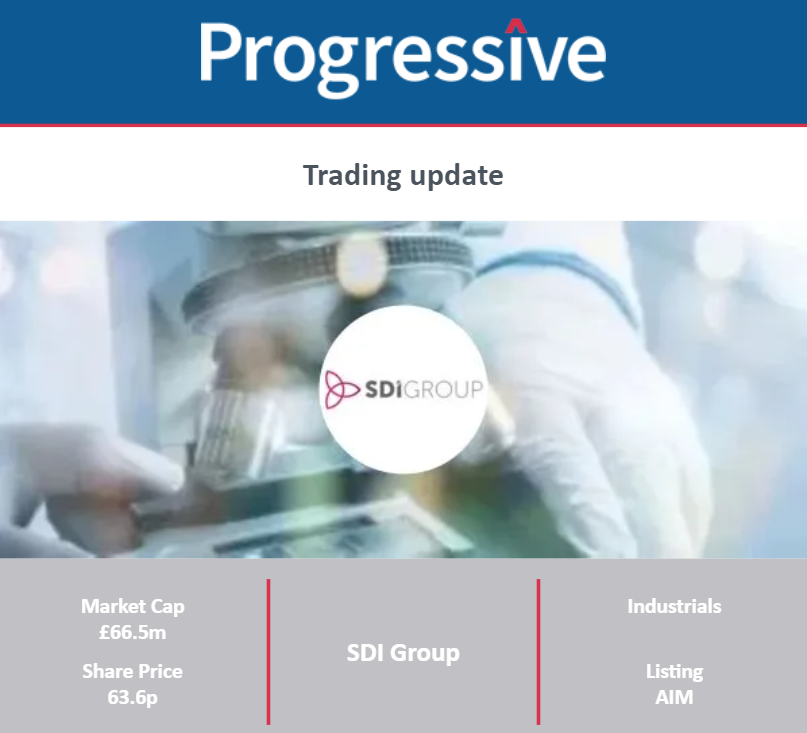 Progressive

Trading update

SDiGROUP

Market Cap
£66.5m

Share Price
63.6p

SDI Group

Industrials

Listing
AIM